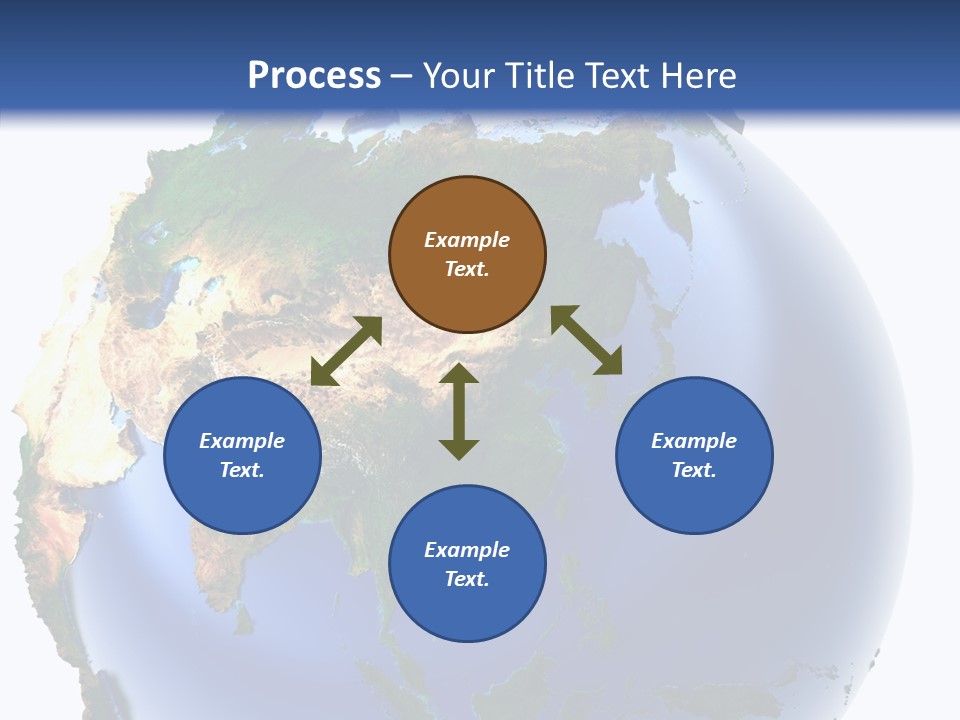 Process – Your Title Text Here

Example Text.

Example Text.

Example Text.

Example Text.